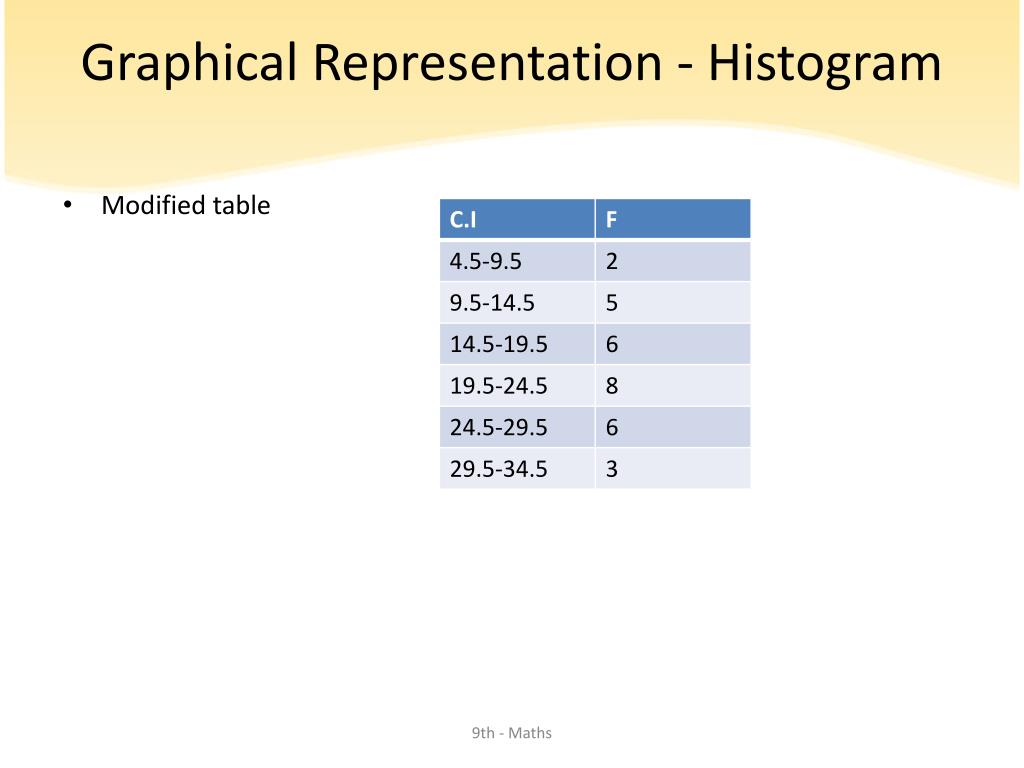 Graphical Representation - Histogram

• Modified table

| C.I | F |
|---|---|
| 4.5-9.5 | 2 |
| 9.5-14.5 | 5 |
| 14.5-19.5 | 6 |
| 19.5-24.5 | 8 |
| 24.5-29.5 | 6 |
| 29.5-34.5 | 3 |

9th - Maths